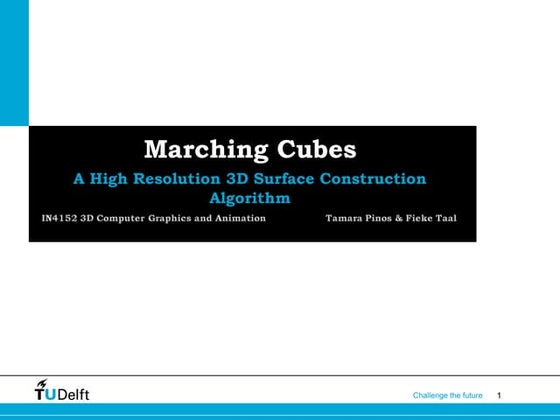 Marching Cubes

A High Resolution 3D Surface Construction Algorithm

IN4152 3D Computer Graphics and Animation

Tamara Pinos & Fieke Taal

TUDelft

Challenge the future

1